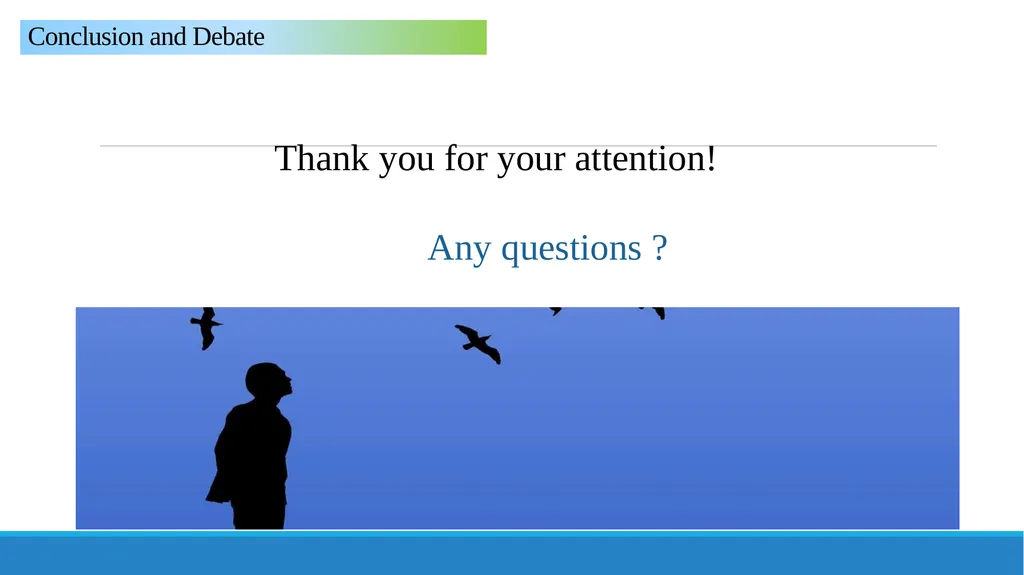 Conclusion and Debate

Thank you for your attention!

Any questions ?